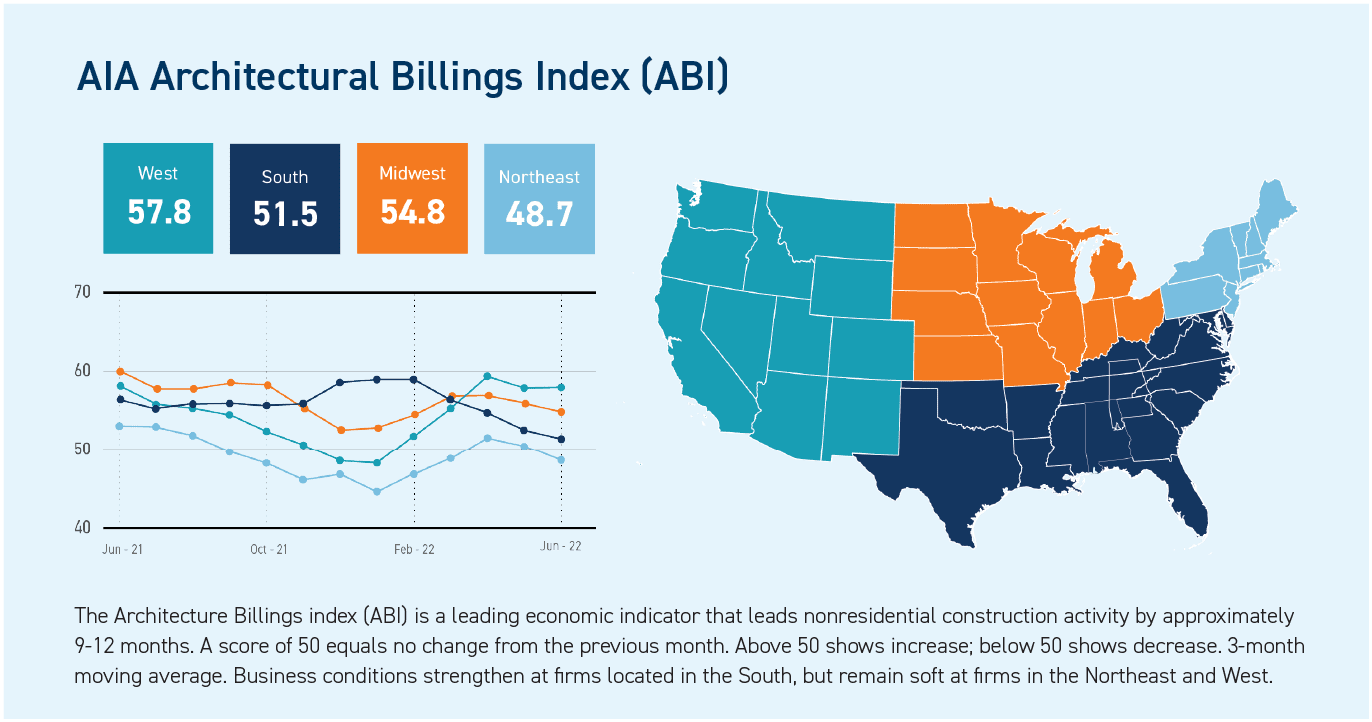 AIA Architectural Billings Index (ABI)

West
57.8

South
51.5

Midwest
54.8

Northeast
48.7

70
60
50
40

Jun - 21
Oct - 21
Feb - 22
Jun - 22

The Architecture Billings index (ABI) is a leading economic indicator that leads nonresidential construction activity by approximately 9-12 months. A score of 50 equals no change from the previous month. Above 50 shows increase; below 50 shows decrease. 3-month moving average. Business conditions strengthen at firms located in the South, but remain soft at firms in the Northeast and West.